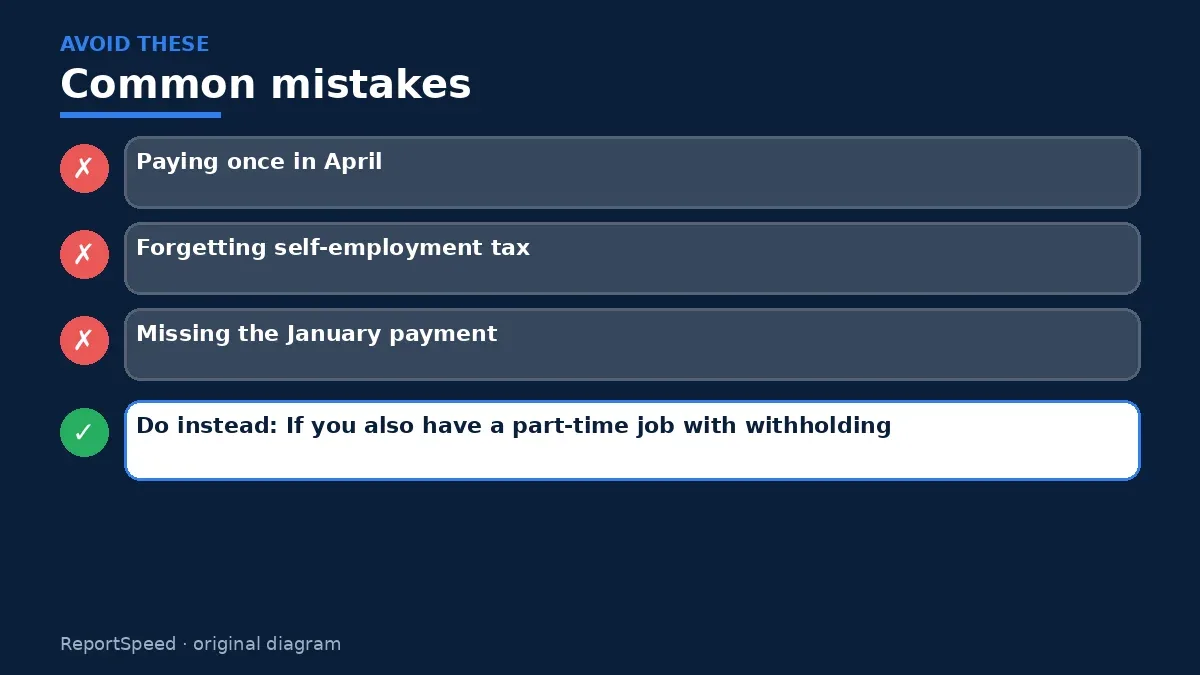 AVOID THESE
Common mistakes

✗ Paying once in April

✗ Forgetting self-employment tax

✗ Missing the January payment

✓ Do instead: If you also have a part-time job with withholding

ReportSpeed · original diagram